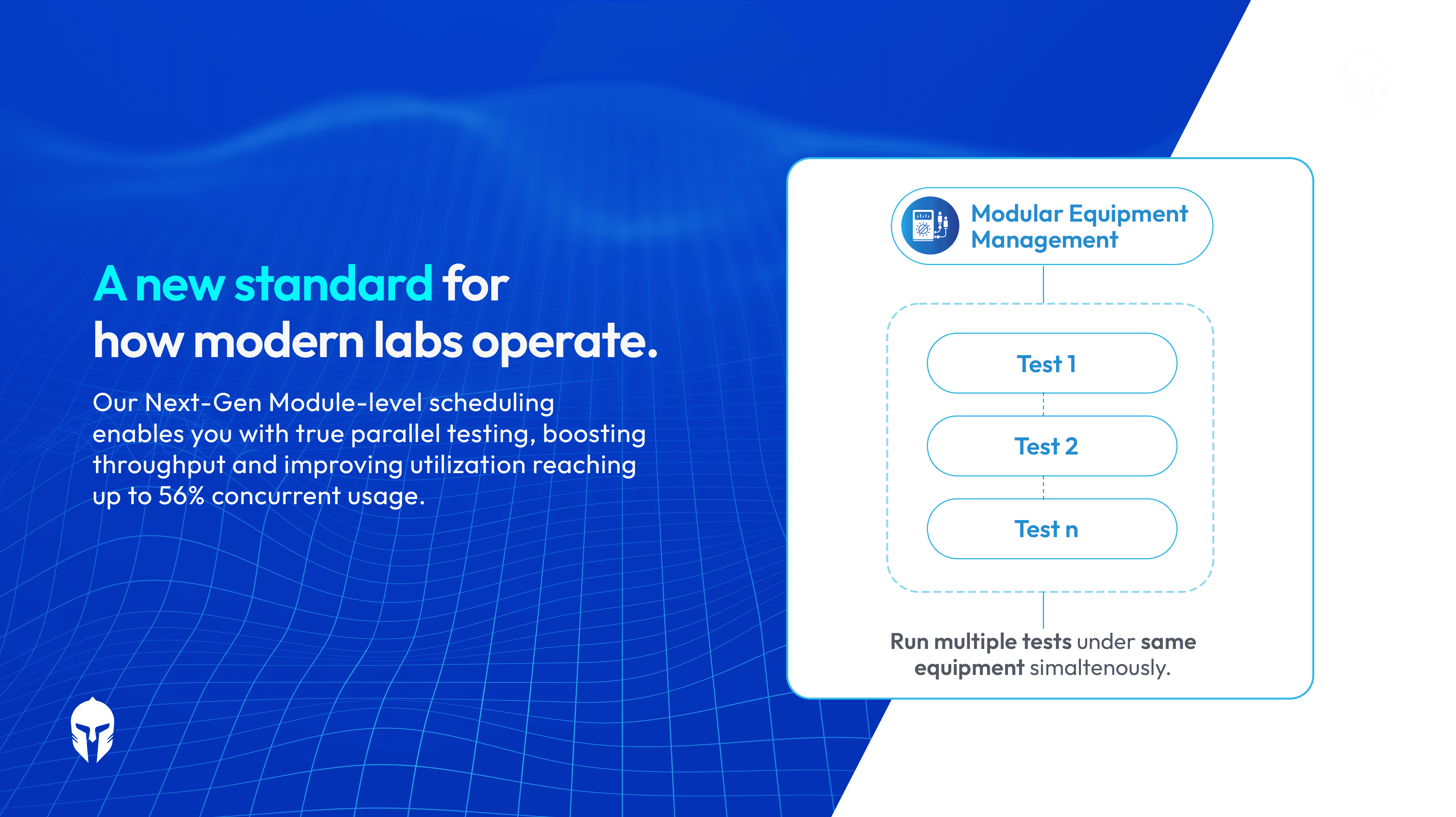 A new standard for how modern labs operate.

Our Next-Gen Module-level scheduling enables you with true parallel testing, boosting throughput and improving utilization reaching up to 56% concurrent usage.

Modular Equipment Management

Test 1

Test 2

Test n

Run multiple tests under same equipment simaltenously.